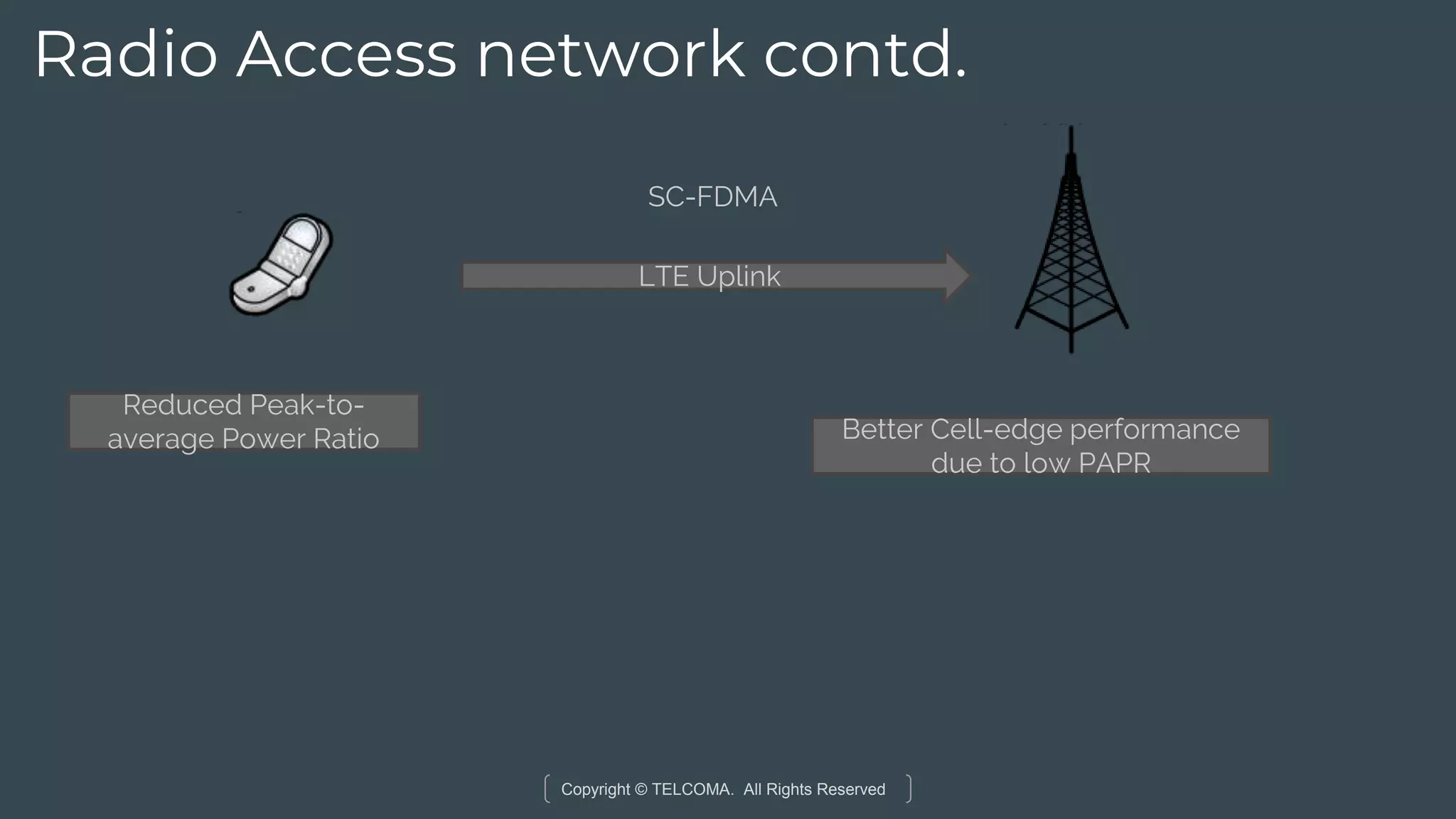 Radio Access network contd.

SC-FDMA

LTE Uplink

Reduced Peak-to-average Power Ratio

Better Cell-edge performance due to low PAPR

Copyright © TELCOMA. All Rights Reserved